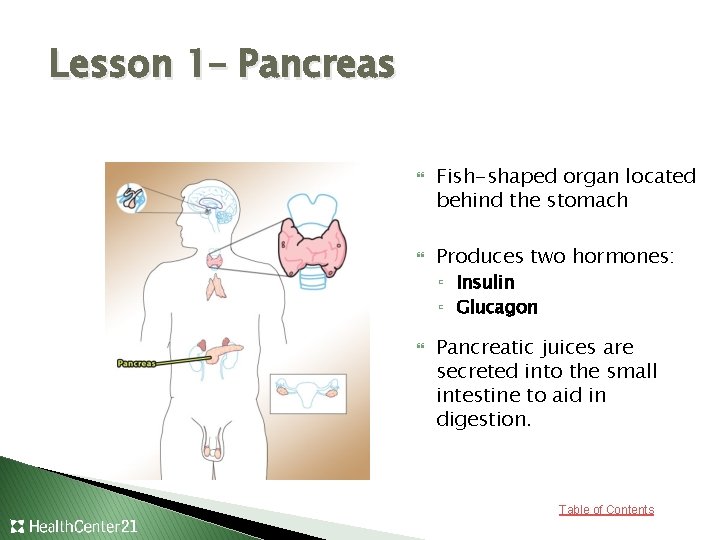 Lesson 1- Pancreas

Pancreas

Fish-shaped organ located behind the stomach

Produces two hormones:
Insulin
Glucagon

Pancreatic juices are secreted into the small intestine to aid in digestion.

Table of Contents

HealthCenter21